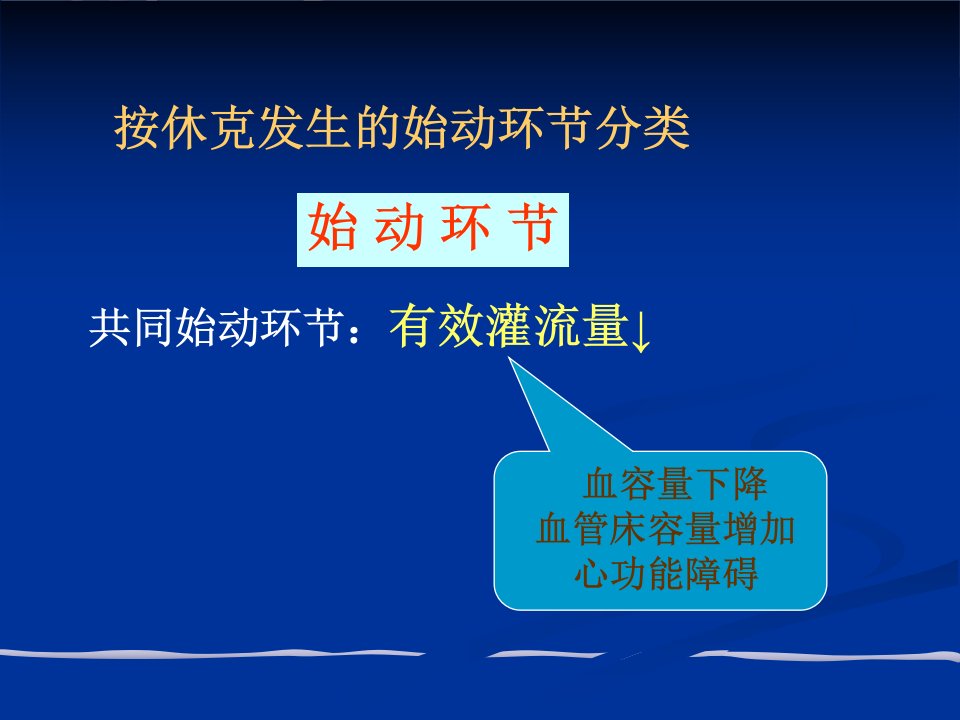 按休克发生的始动环节分类

始 动 环 节

共同始动环节：有效灌流量↓

血容量下降
血管床容量增加
心功能障碍